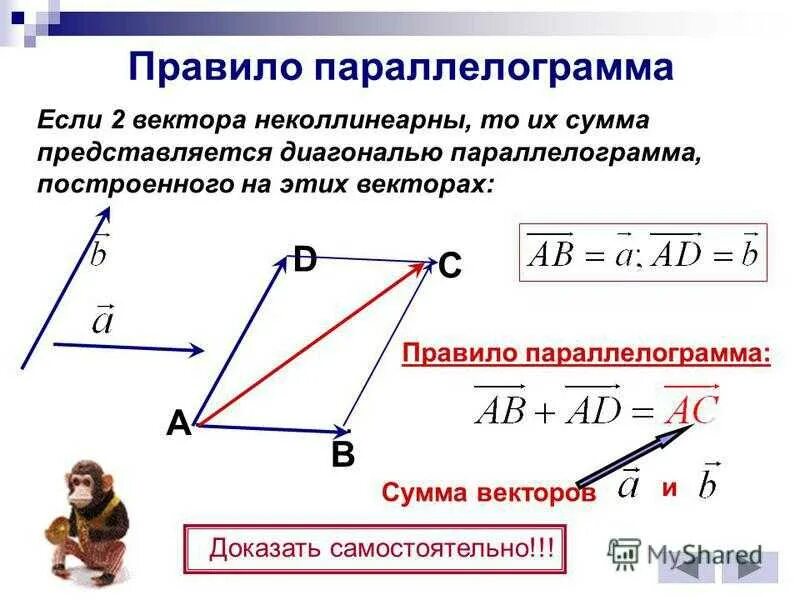 Правило параллелограмма

Если 2 вектора неколлинеарны, то их сумма представляется диагональю параллелограмма, построенного на этих векторах:

$\vec{b}$

$\vec{a}$

D

C

A

B

$\overrightarrow{AB} = \vec{a}; \overrightarrow{AD} = \vec{b}$

Правило параллелограмма:

$\overrightarrow{AB} + \overrightarrow{AD} = \overrightarrow{AC}$

Сумма векторов $\vec{a}$ и $\vec{b}$

Доказать самостоятельно!!!

MyShared